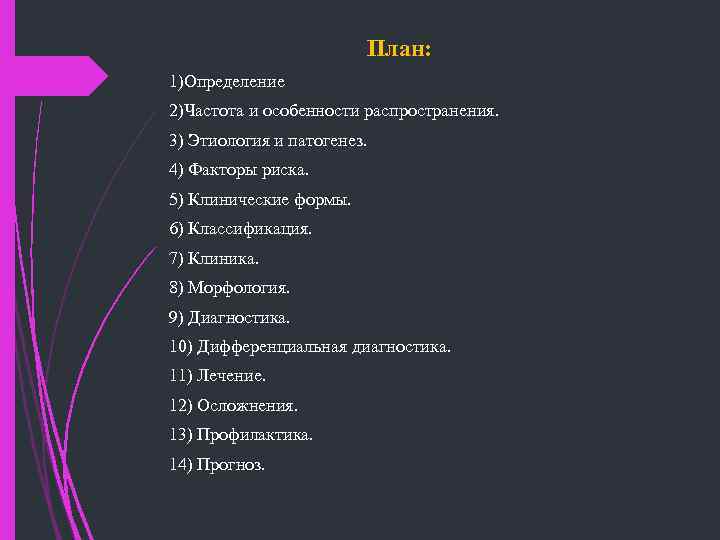 План:

1)Определение

2)Частота и особенности распространения.

3) Этиология и патогенез.

4) Факторы риска.

5) Клинические формы.

6) Классификация.

7) Клиника.

8) Морфология.

9) Диагностика.

10) Дифференциальная диагностика.

11) Лечение.

12) Осложнения.

13) Профилактика.

14) Прогноз.